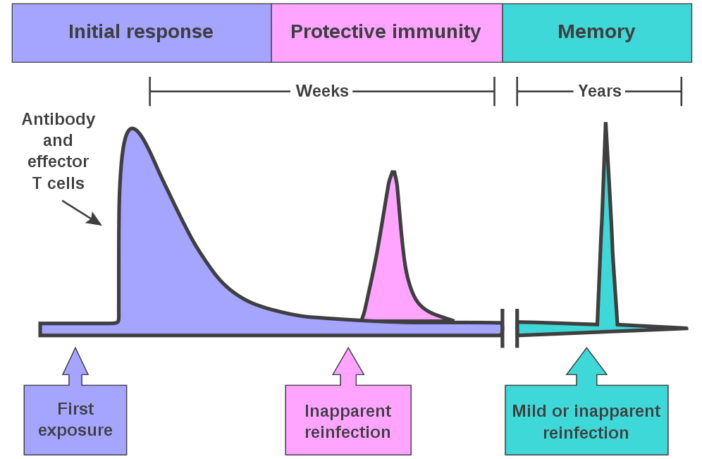 Initial response

Protective immunity

Memory

Weeks

Years

Antibody and effector T cells

First exposure

Inapparent reinfection

Mild or inapparent reinfection